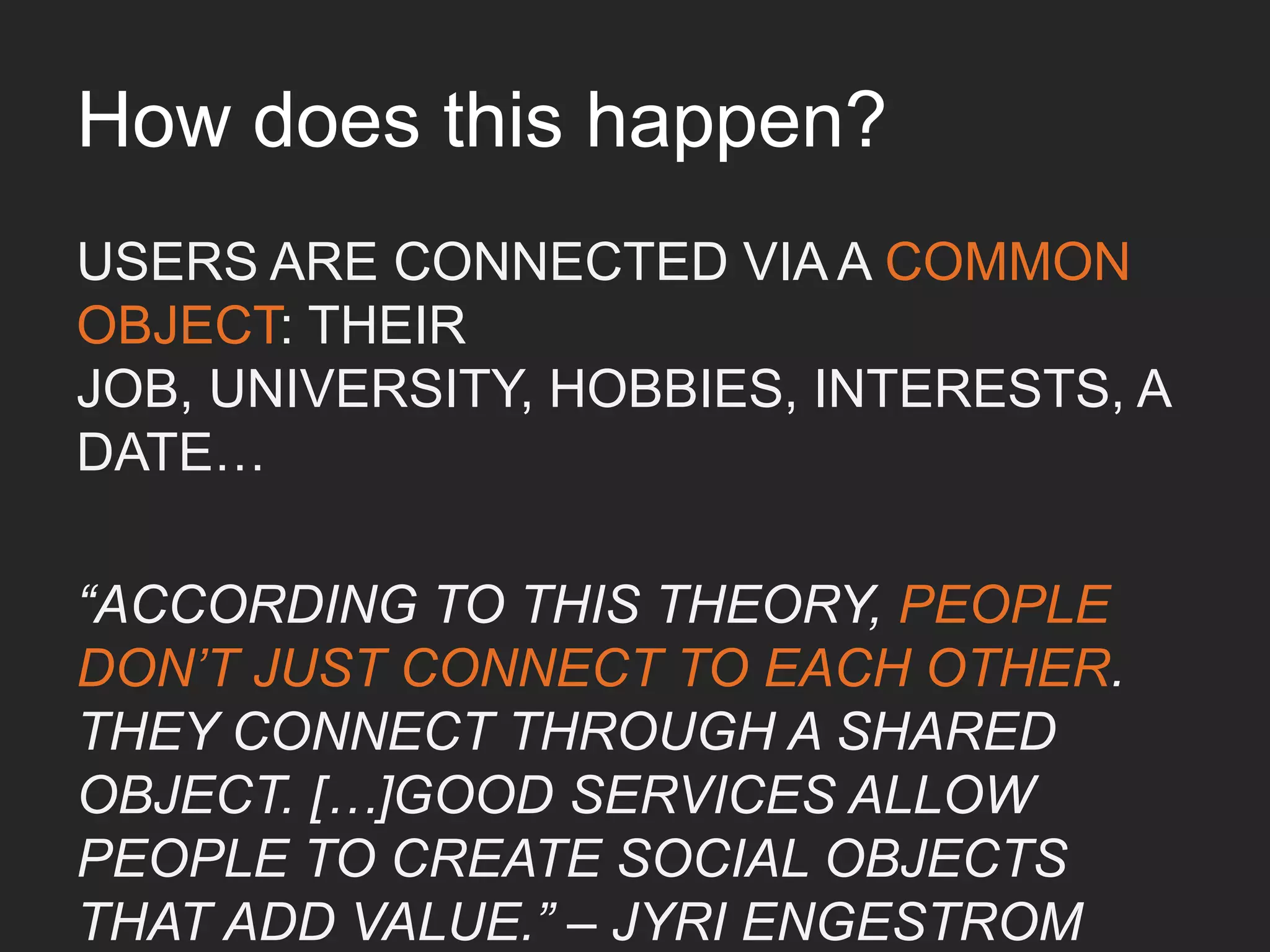 How does this happen?

USERS ARE CONNECTED VIA A COMMON OBJECT: THEIR JOB, UNIVERSITY, HOBBIES, INTERESTS, A DATE…

“ACCORDING TO THIS THEORY, PEOPLE DON’T JUST CONNECT TO EACH OTHER. THEY CONNECT THROUGH A SHARED OBJECT. […]GOOD SERVICES ALLOW PEOPLE TO CREATE SOCIAL OBJECTS THAT ADD VALUE.” – JYRI ENGESTROM